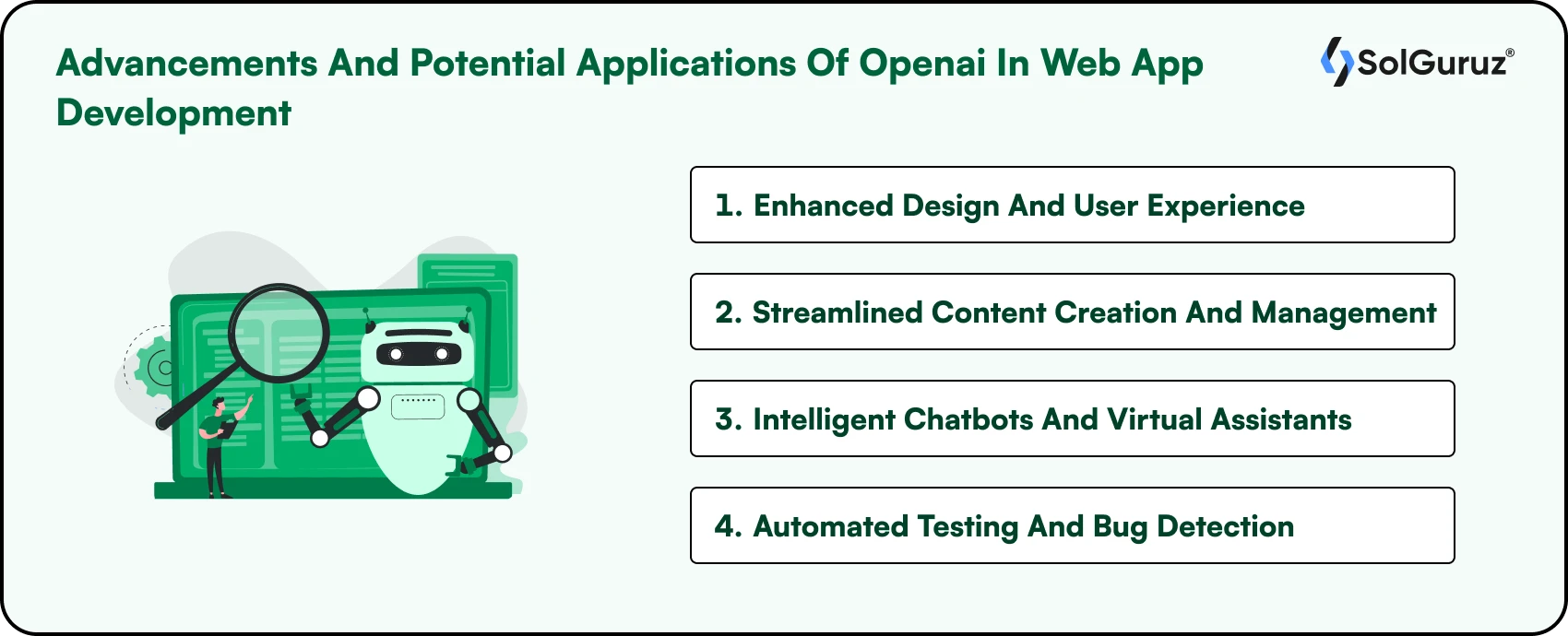 Advancements And Potential Applications Of Openai In Web App Development

SolGuruz®

1. Enhanced Design And User Experience

2. Streamlined Content Creation And Management

3. Intelligent Chatbots And Virtual Assistants

4. Automated Testing And Bug Detection